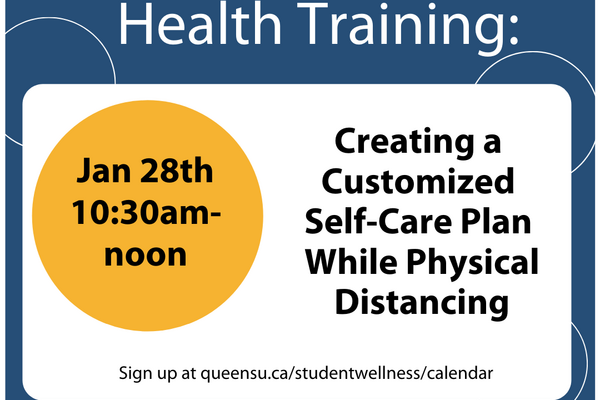 Health Training:

Jan 28th 10:30am-noon

Creating a Customized Self-Care Plan While Physical Distancing

Sign up at queensu.ca/studentwellness/calendar